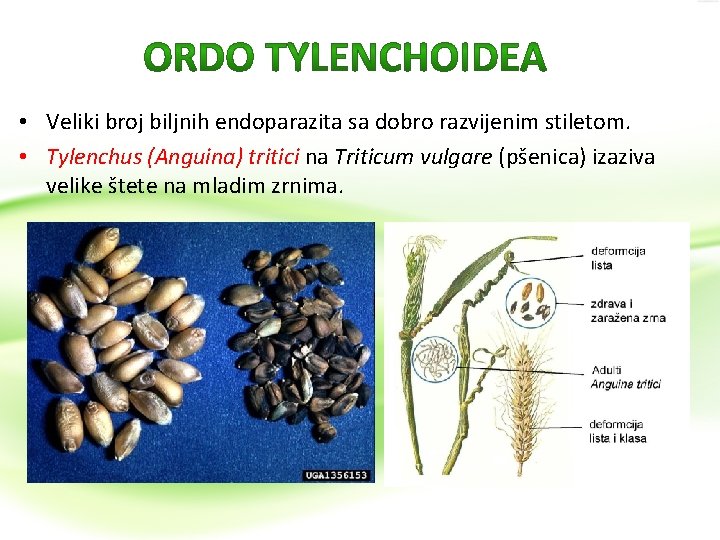 ORDO TYLENCHOIDEA

• Veliki broj biljnih endoparazita sa dobro razvijenim stiletom.

• Tylenchus (Anguina) tritici na Triticum vulgare (pšenica) izaziva velike štete na mladim zrnima.

UGA1356153

deformcija lista

zdrava i zaražena zrna

Adulti Anguine tritici

deformcija lista i klasa